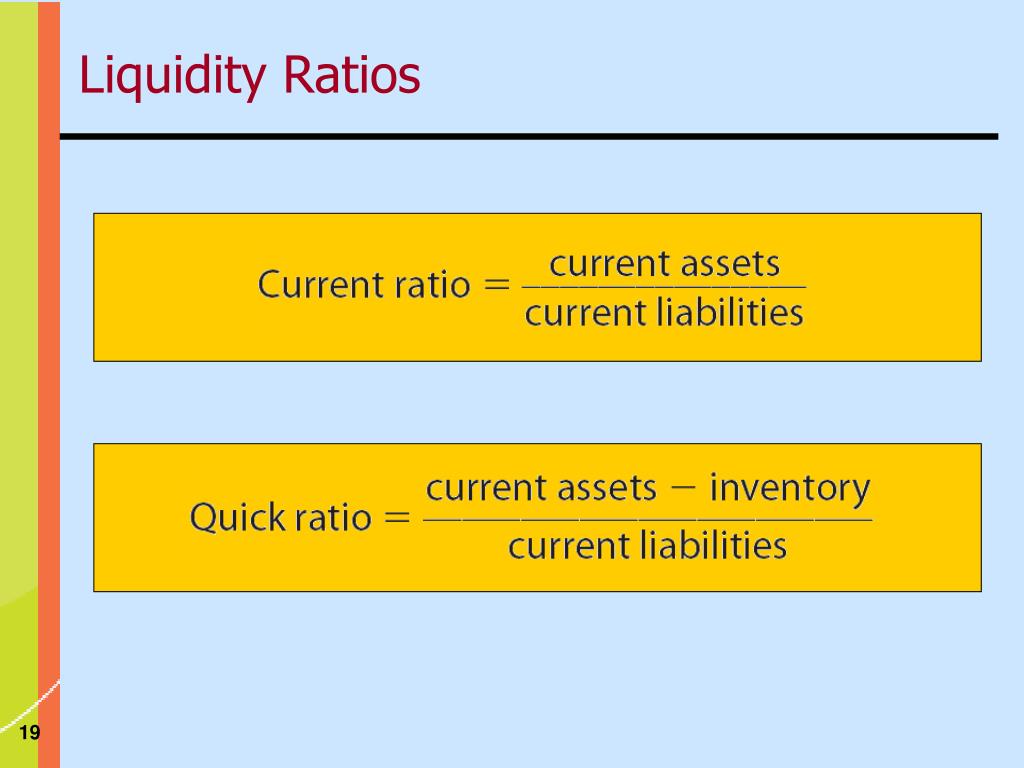 Liquidity Ratios

$\text{Current ratio} = \frac{\text{current assets}}{\text{current liabilities}}$

$\text{Quick ratio} = \frac{\text{current assets} - \text{inventory}}{\text{current liabilities}}$

19